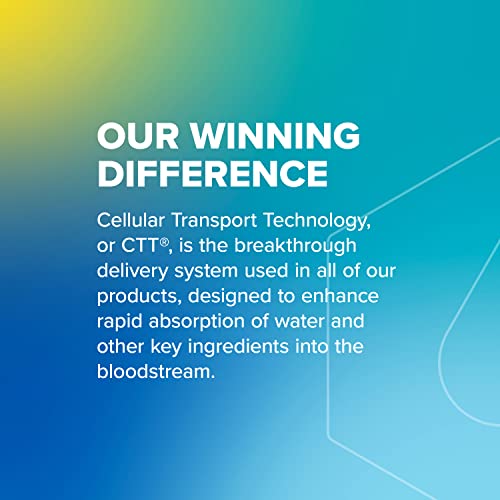 OUR WINNING DIFFERENCE

Cellular Transport Technology, or CTT®, is the breakthrough delivery system used in all of our products, designed to enhance rapid absorption of water and other key ingredients into the bloodstream.